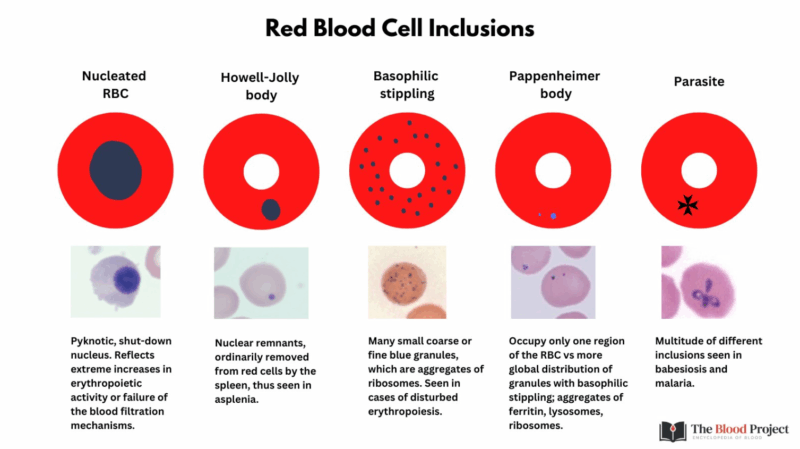 Red Blood Cell Inclusions

Nucleated RBC

Howell-Jolly body

Basophilic stippling

Pappenheimer body

Parasite

Pyknotic, shut-down nucleus. Reflects extreme increases in erythropoietic activity or failure of the blood filtration mechanisms.

Nuclear remnants, ordinarily removed from red cells by the spleen, thus seen in asplenia.

Many small coarse or fine blue granules, which are aggregates of ribosomes. Seen in cases of disturbed erythropoiesis.

Occupy only one region of the RBC vs more global distribution of granules with basophilic stippling; aggregates of ferritin, lysosomes, ribosomes.

Multitude of different inclusions seen in babesiosis and malaria.

The Blood Project
ENCYCLOPEDIA OF BLOOD